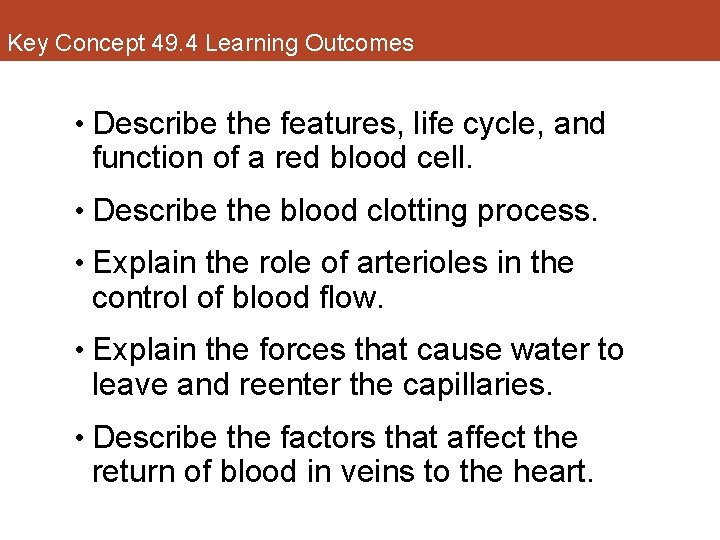 Key Concept 49.4 Learning Outcomes

• Describe the features, life cycle, and function of a red blood cell.

• Describe the blood clotting process.

• Explain the role of arterioles in the control of blood flow.

• Explain the forces that cause water to leave and reenter the capillaries.

• Describe the factors that affect the return of blood in veins to the heart.